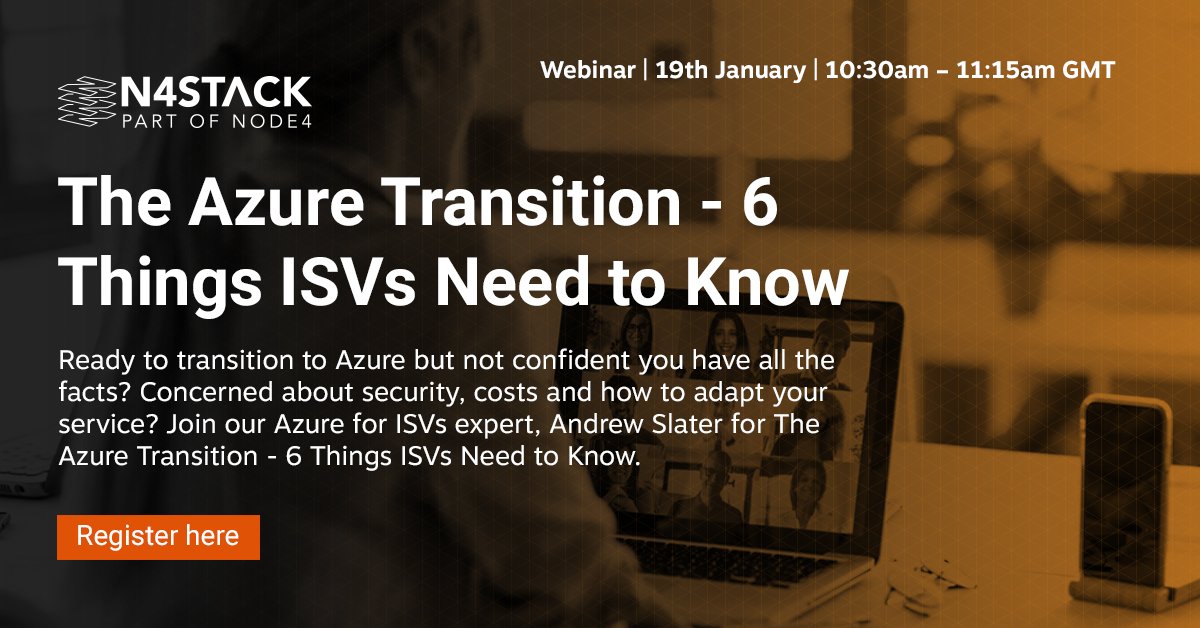 N4STACK
PART OF NODE4

Webinar | 19th January | 10:30am – 11:15am GMT

The Azure Transition - 6 Things ISVs Need to Know

Ready to transition to Azure but not confident you have all the facts? Concerned about security, costs and how to adapt your service? Join our Azure for ISVs expert, Andrew Slater for The Azure Transition - 6 Things ISVs Need to Know.

Register here